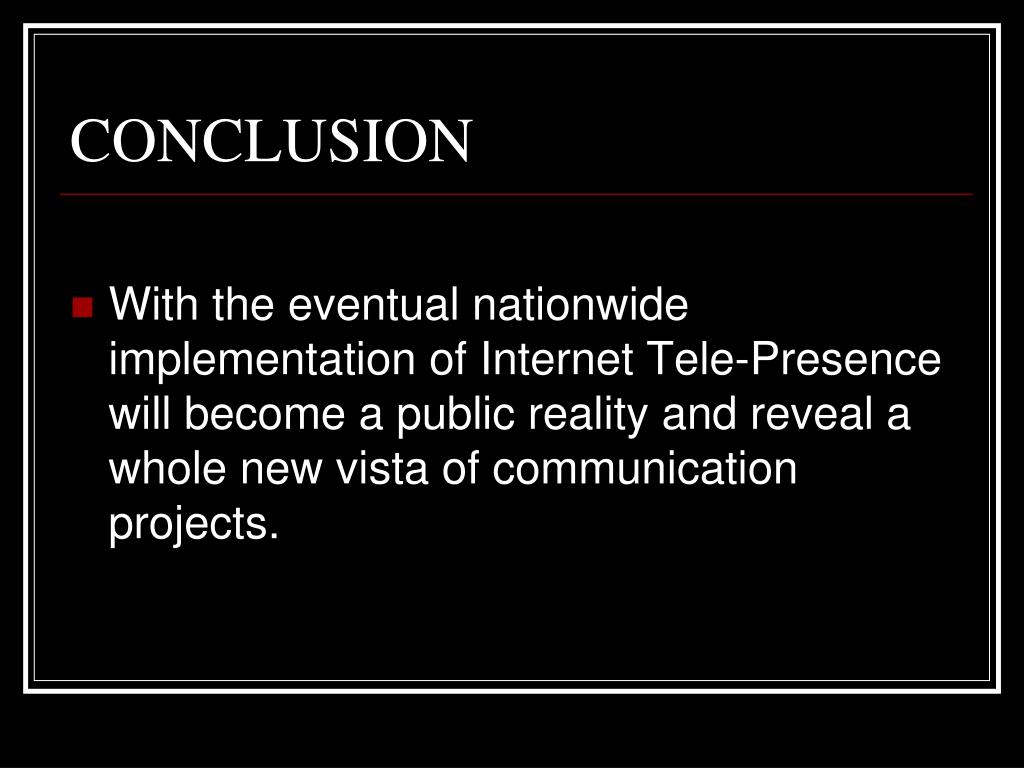 CONCLUSION

With the eventual nationwide implementation of Internet Tele-Presence will become a public reality and reveal a whole new vista of communication projects.